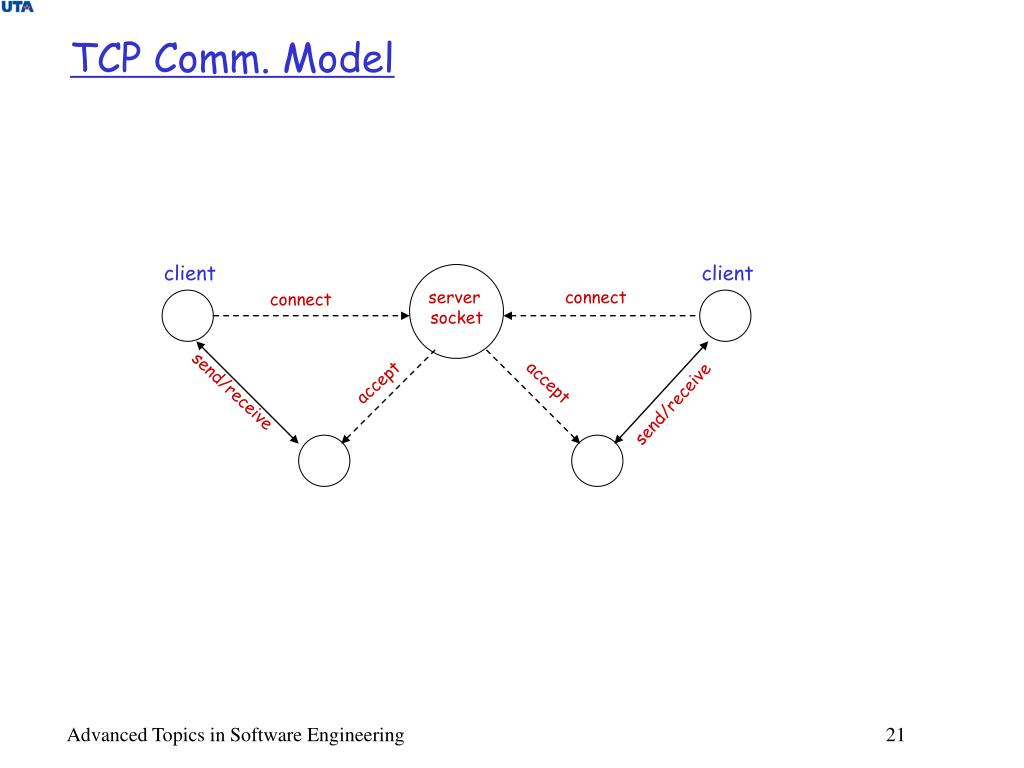 UTA

TCP Comm. Model

client

client

connect

server socket

connect

send/receive

accept

accept

send/receive

Advanced Topics in Software Engineering

21